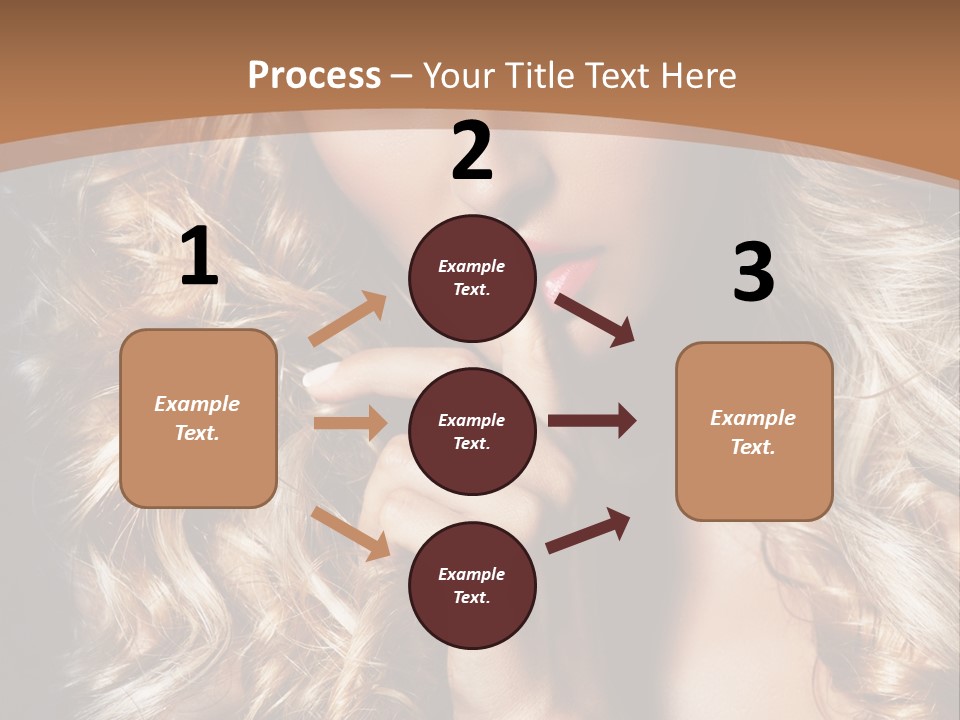 Process – Your Title Text Here

1

Example Text.

2

Example Text.

Example Text.

Example Text.

3

Example Text.